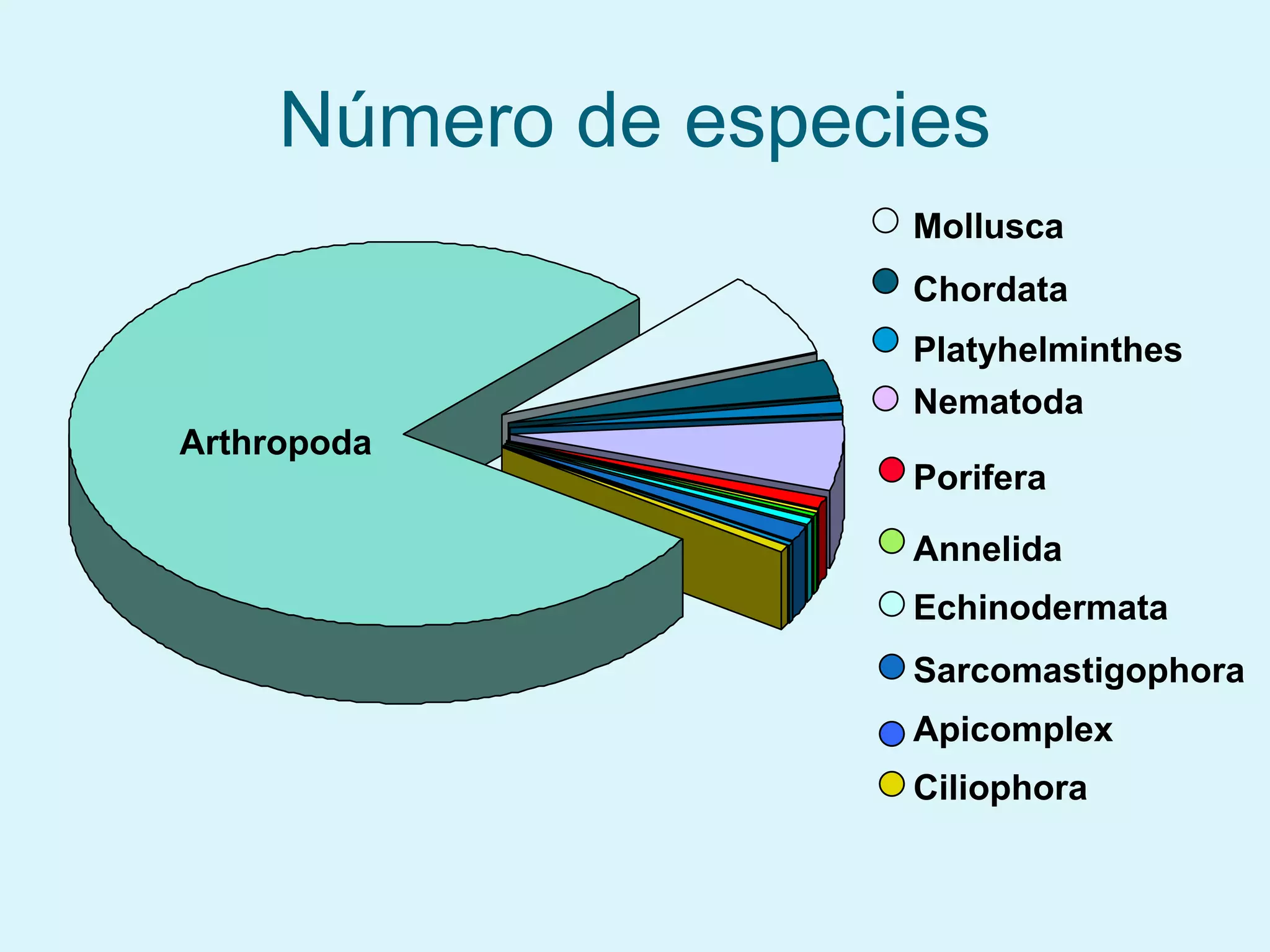 Número de especies

Arthropoda

Mollusca
Chordata
Platyhelminthes
Nematoda
Porifera
Annelida
Echinodermata
Sarcomastigophora
Apicomplex
Ciliophora